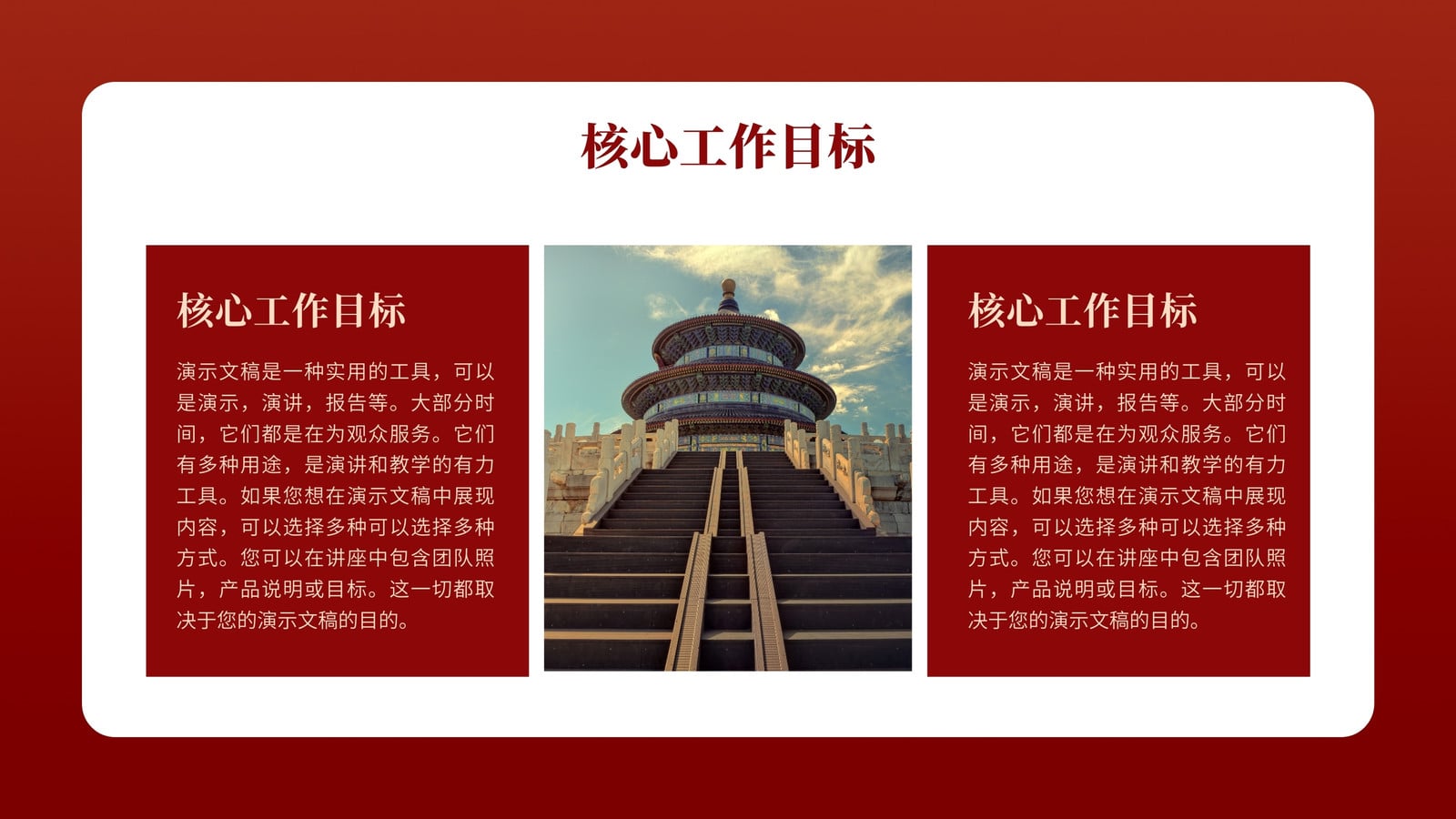 核心工作目标

核心工作目标

演示文稿是一种实用的工具，可以是演示，演讲，报告等。大部分时间，它们都是在为观众服务。它们有多种用途，是演讲和教学的有力工具。如果您想在演示文稿中展现内容，可以选择多种可以选择多种方式。您可以在讲座中包含团队照片，产品说明或目标。这一切都取决于您的演示文稿的目的。

核心工作目标

演示文稿是一种实用的工具，可以是演示，演讲，报告等。大部分时间，它们都是在为观众服务。它们有多种用途，是演讲和教学的有力工具。如果您想在演示文稿中展现内容，可以选择多种可以选择多种方式。您可以在讲座中包含团队照片，产品说明或目标。这一切都取决于您的演示文稿的目的。